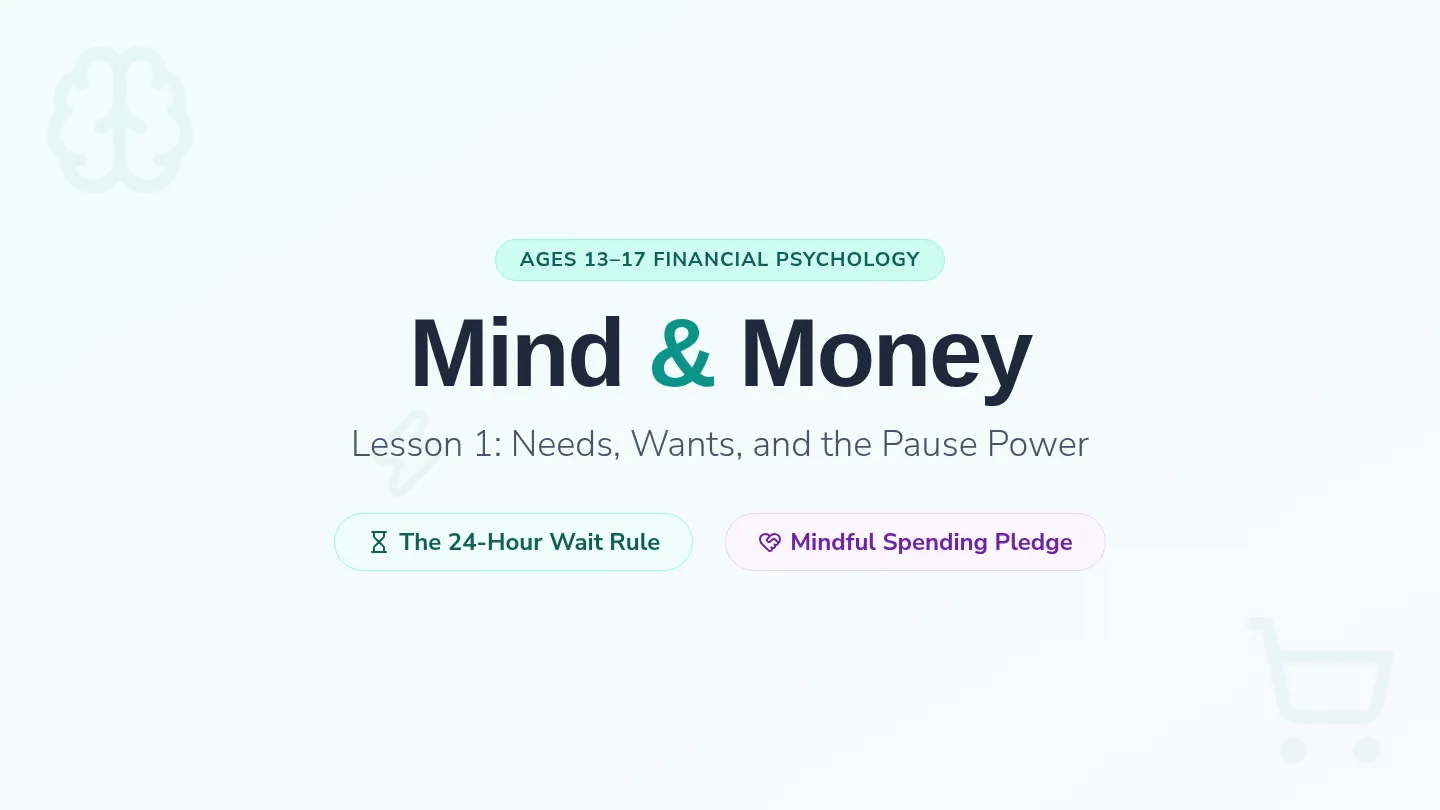 AGES 13–17 FINANCIAL PSYCHOLOGY

Mind & Money

Lesson 1: Needs, Wants, and the Pause Power

The 24-Hour Wait Rule

Mindful Spending Pledge